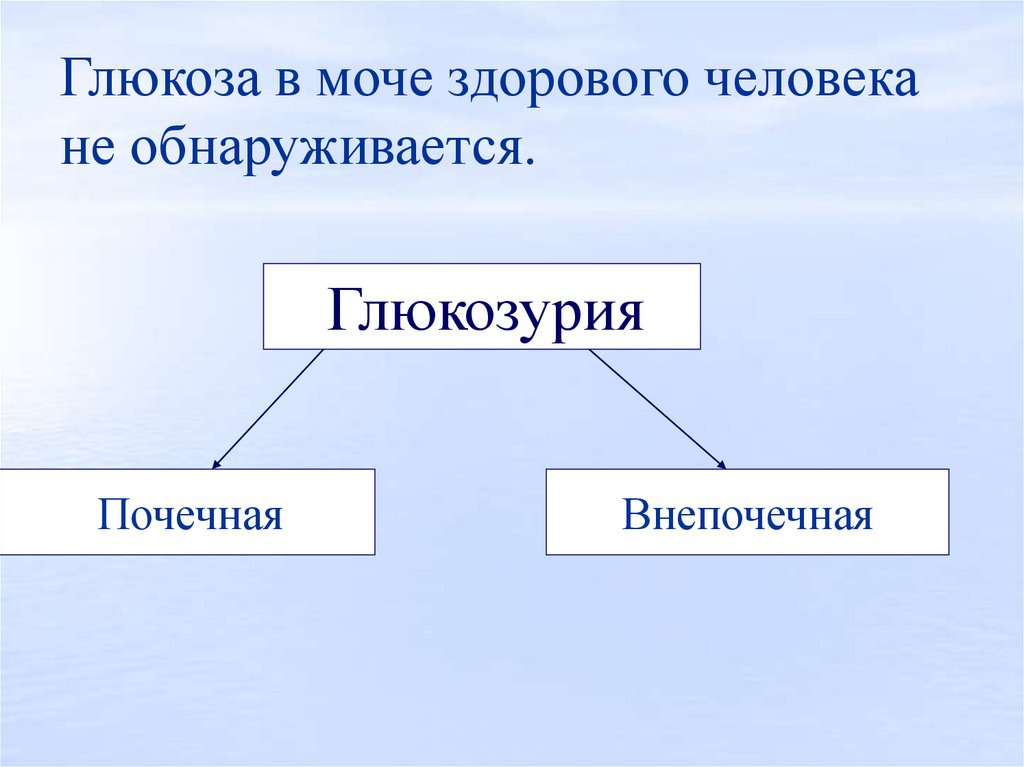 Глюкоза в моче здорового человека не обнаруживается.

Глюкозурия

Почечная

Внепочечная